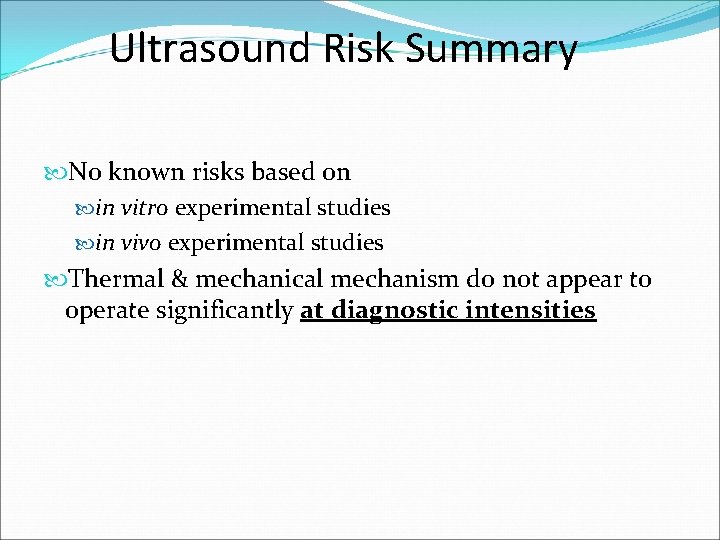 Ultrasound Risk Summary

No known risks based on

in vitro experimental studies

in vivo experimental studies

Thermal & mechanical mechanism do not appear to operate significantly at diagnostic intensities